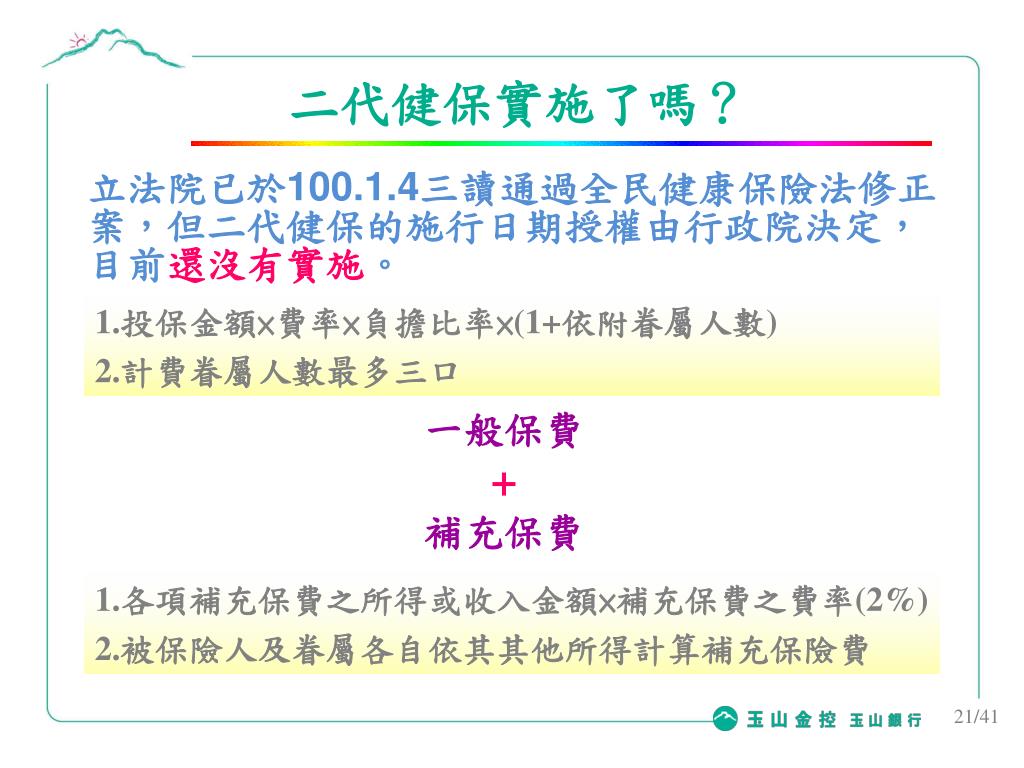 二代健保實施了嗎？

立法院已於100.1.4三讀通過全民健康保險法修正案，但二代健保的施行日期授權由行政院決定，目前還沒有實施。

1.投保金額×費率×負擔比率×(1+依附眷屬人數)
2.計費眷屬人數最多三口

一般保費
+
補充保費

1.各項補充保費之所得或收入金額×補充保費之費率(2%)
2.被保險人及眷屬各自依其其他所得計算補充保險費

玉山金控 玉山銀行 21/41